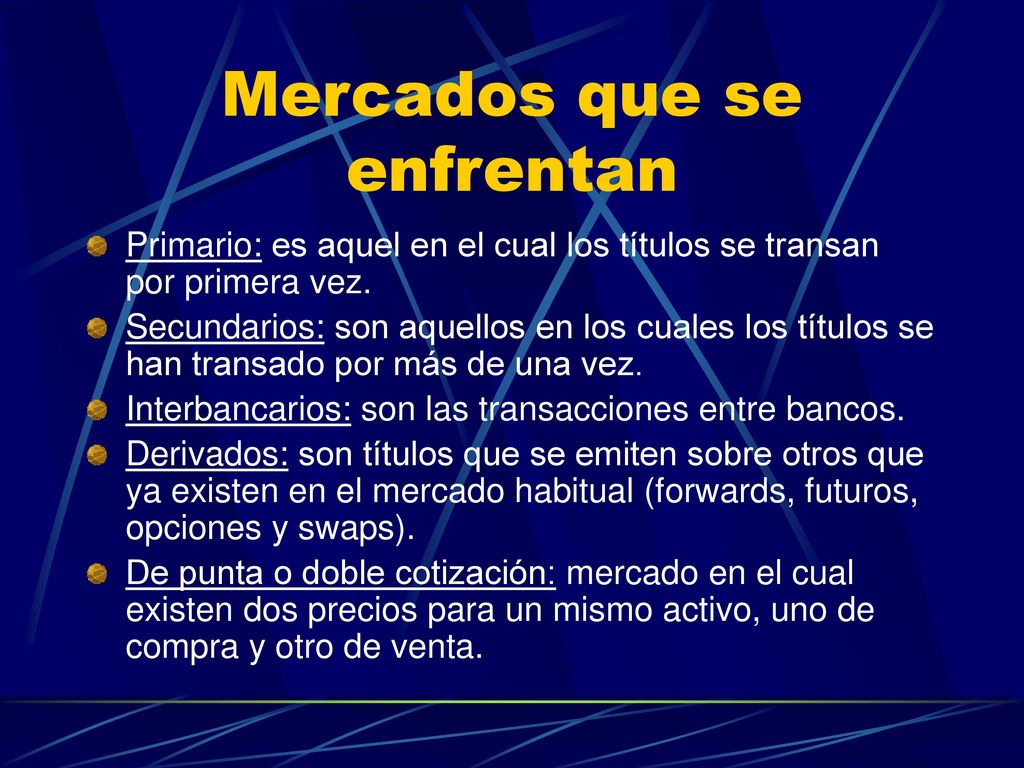 Mercados que se enfrentan

Primario: es aquel en el cual los títulos se transan por primera vez.

Secundarios: son aquellos en los cuales los títulos se han transado por más de una vez.

Interbancarios: son las transacciones entre bancos.

Derivados: son títulos que se emiten sobre otros que ya existen en el mercado habitual (forwards, futuros, opciones y swaps).

De punta o doble cotización: mercado en el cual existen dos precios para un mismo activo, uno de compra y otro de venta.